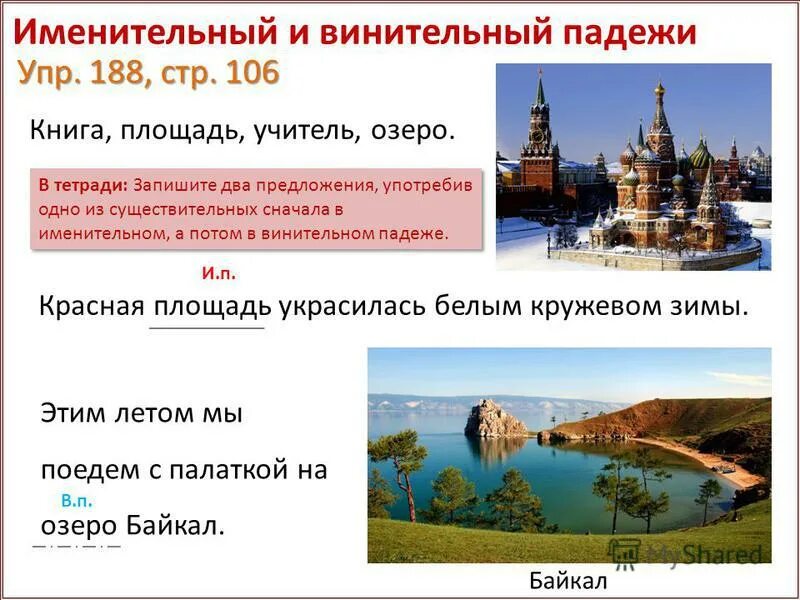 Именительный и винительный падежи
Упр. 188, стр. 106

Книга, площадь, учитель, озеро.

В тетради: Запишите два предложения, употребив одно из существительных сначала в именительном, а потом в винительном падеже.

И.п.
Красная площадь украсилась белым кружевом зимы.

Этим летом мы поедем с палаткой на
В.п.
озеро Байкал.

MyShared

Байкал